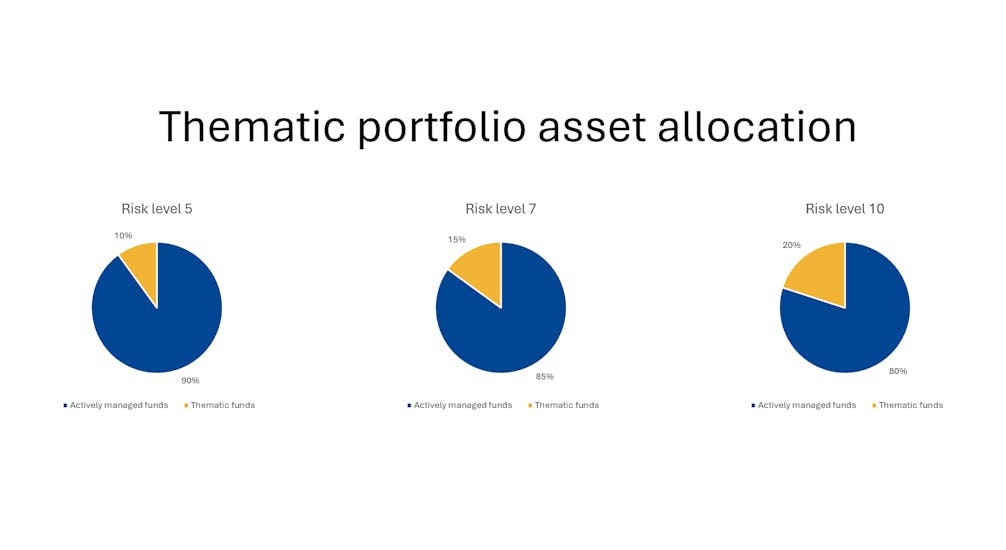 Thematic portfolio asset allocation

Risk level 5

10%

90%

Actively managed funds Thematic funds

Risk level 7

15%

85%

Actively managed funds Thematic funds

Risk level 10

20%

80%

Actively managed funds Thematic funds